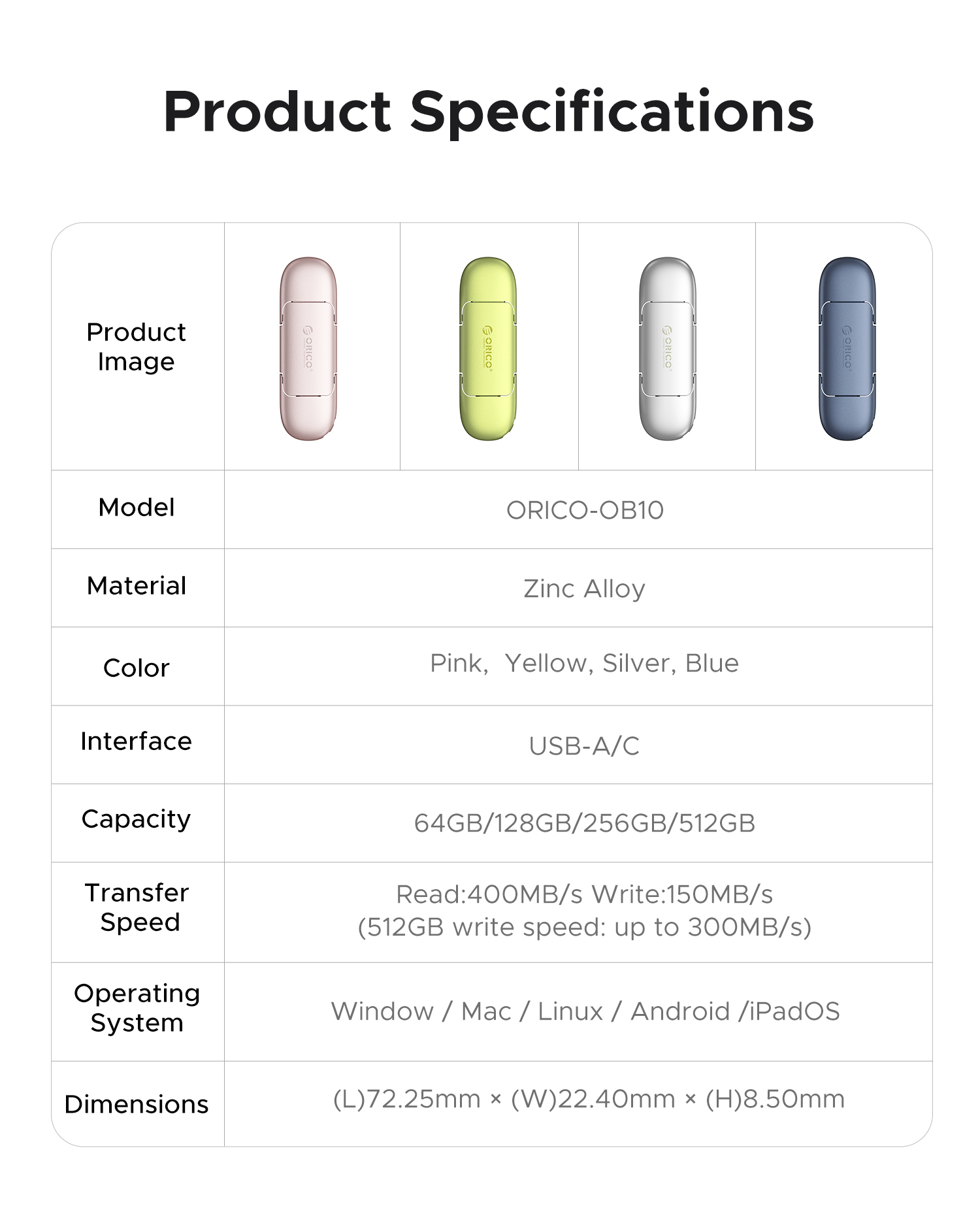 Product Specifications

| Product Image | ORICO | ORICO | ORICO | ORICO |
|---|---|---|---|---|
| Model | ORICO-OB10 | | | |
| Material | Zinc Alloy | | | |
| Color | Pink,  Yellow, Silver, Blue | | | |
| Interface | USB-A/C | | | |
| Capacity | 64GB/128GB/256GB/512GB | | | |
| Transfer Speed | Read:400MB/s Write:150MB/s (512GB write speed: up to 300MB/s) | | | |
| Operating System | Window / Mac / Linux / Android /iPadOS | | | |
| Dimensions | (L)72.25mm × (W)22.40mm × (H)8.50mm | | | |